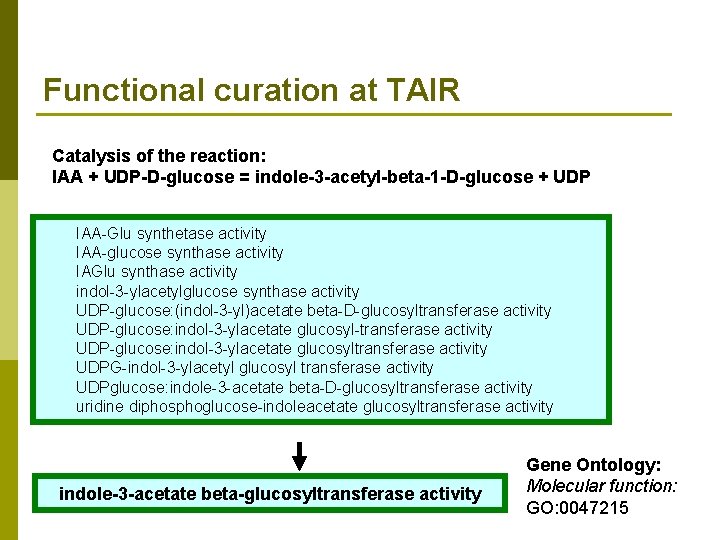 Functional curation at TAIR

Catalysis of the reaction:
IAA + UDP-D-glucose = indole-3-acetyl-beta-1-D-glucose + UDP

IAA-Glu synthetase activity
IAA-glucose synthase activity
IAGlu synthase activity
indol-3-ylacetylglucose synthase activity
UDP-glucose:(indol-3-yl)acetate beta-D-glucosyltransferase activity
UDP-glucose:indol-3-ylacetate glucosyl-transferase activity
UDP-glucose:indol-3-ylacetate glucosyltransferase activity
UDPG-indol-3-ylacetyl glucosyl transferase activity
UDPglucose:indole-3-acetate beta-D-glucosyltransferase activity
uridine diphosphoglucose-indoleacetate glucosyltransferase activity

indole-3-acetate beta-glucosyltransferase activity

Gene Ontology:
Molecular function:
GO:0047215